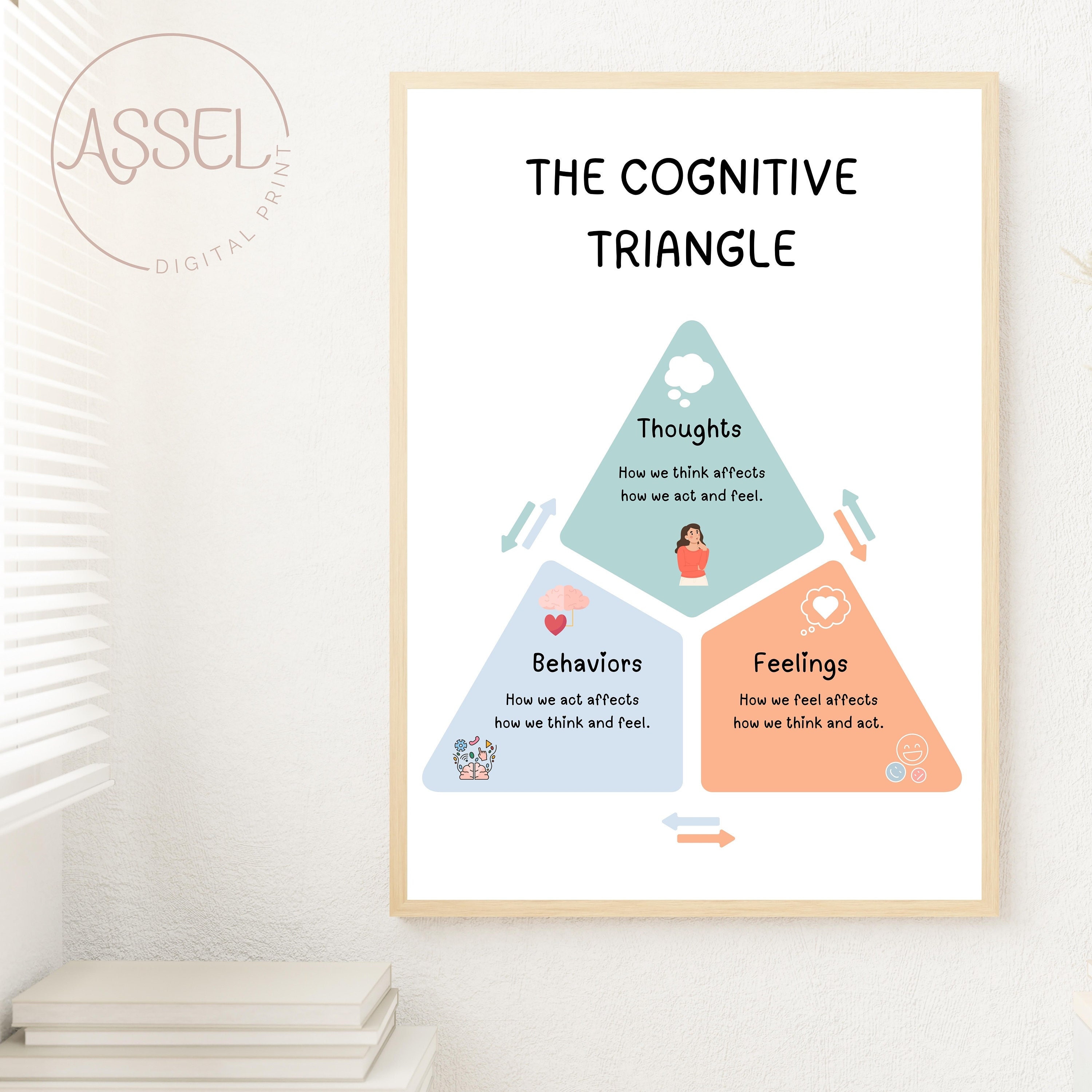 ASSEL
DIGITAL PRINT

THE COGNITIVE TRIANGLE

Thoughts

How we think affects how we act and feel.

Behaviors

How we act affects how we think and feel.

Feelings

How we feel affects how we think and act.